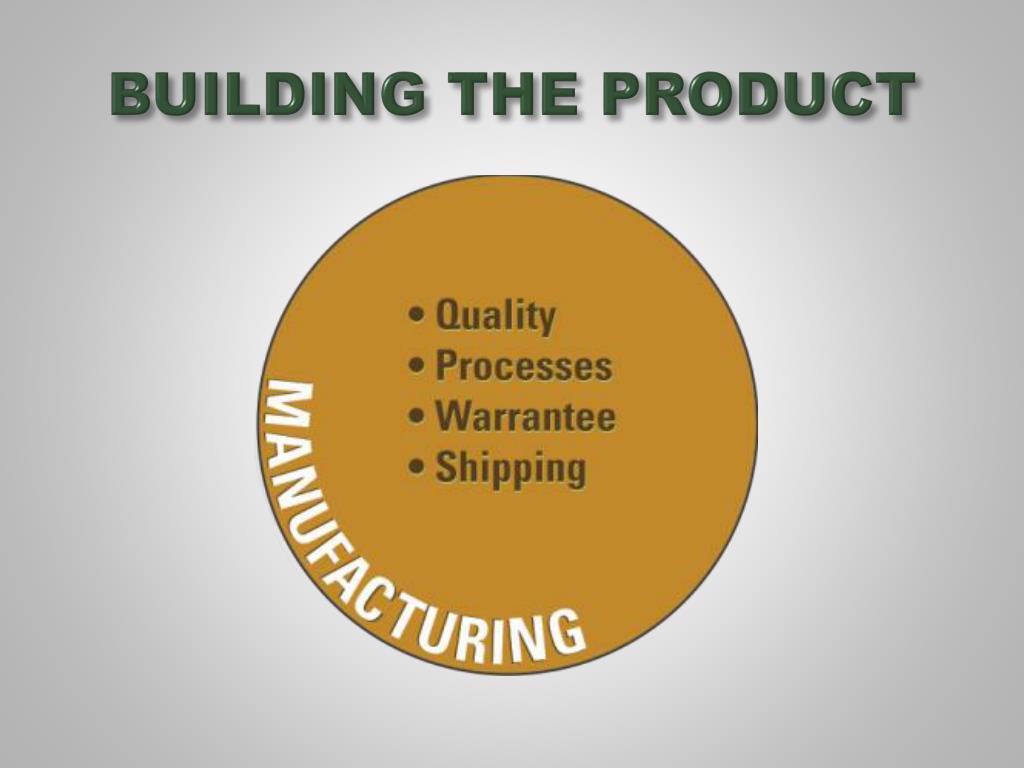 BUILDING THE PRODUCT

• Quality
• Processes
• Warrantee
• Shipping

MANUFACTURING